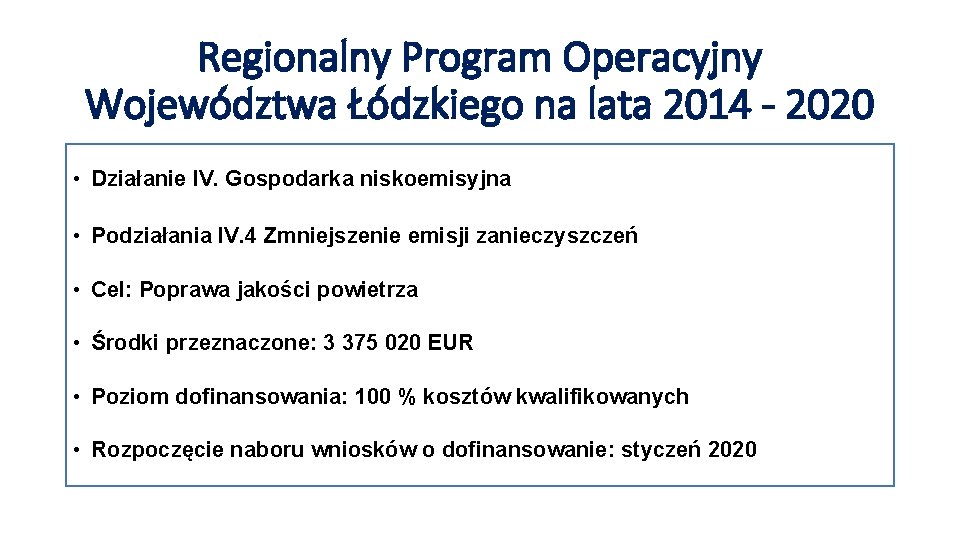 Regionalny Program Operacyjny Województwa Łódzkiego na lata 2014 - 2020

• Działanie IV. Gospodarka niskoemisyjna

• Podziałania IV.4 Zmniejszenie emisji zanieczyszczeń

• Cel: Poprawa jakości powietrza

• Środki przeznaczone: 3 375 020 EUR

• Poziom dofinansowania: 100 % kosztów kwalifikowanych

• Rozpoczęcie naboru wniosków o dofinansowanie: styczeń 2020